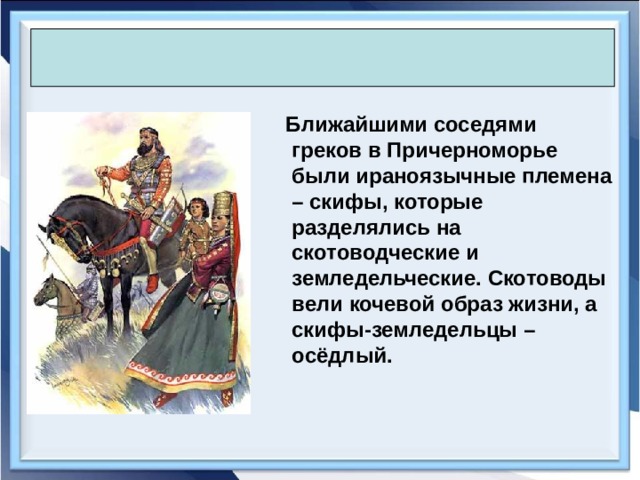 Ближайшими соседями греков в Причерноморье были ираноязычные племена – скифы, которые разделялись на скотоводческие и земледельческие. Скотоводы вели кочевой образ жизни, а скифы-земледельцы – осёдлый.